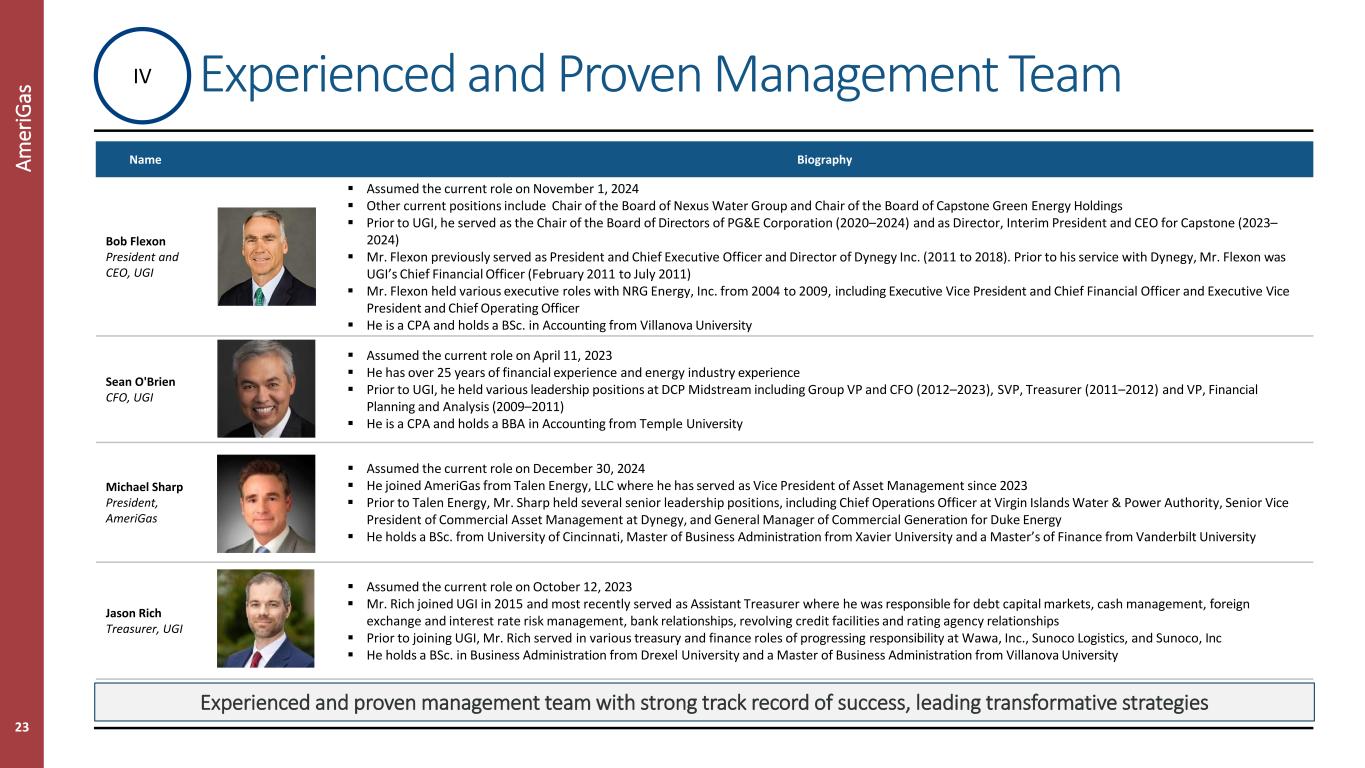 AmeriGas

IV Experienced and Proven Management Team

| Name | Biography |
|---|---|
| **Bob Flexon** *President and CEO, UGI* | ▪ Assumed the current role on November 1, 2024 ▪ Other current positions include Chair of the Board of Nexus Water Group and Chair of the Board of Capstone Green Energy Holdings ▪ Prior to UGI, he served as the Chair of the Board of Directors of PG&E Corporation (2020–2024) and as Director, Interim President and CEO for Capstone (2023–2024) ▪ Mr. Flexon previously served as President and Chief Executive Officer and Director of Dynegy Inc. (2011 to 2018). Prior to his service with Dynegy, Mr. Flexon was UGI's Chief Financial Officer (February 2011 to July 2011) ▪ Mr. Flexon held various executive roles with NRG Energy, Inc. from 2004 to 2009, including Executive Vice President and Chief Financial Officer and Executive Vice President and Chief Operating Officer ▪ He is a CPA and holds a BSc. in Accounting from Villanova University |
| **Sean O'Brien** *CFO, UGI* | ▪ Assumed the current role on April 11, 2023 ▪ He has over 25 years of financial experience and energy industry experience ▪ Prior to UGI, he held various leadership positions at DCP Midstream including Group VP and CFO (2012–2023), SVP, Treasurer (2011–2012) and VP, Financial Planning and Analysis (2009–2011) ▪ He is a CPA and holds a BBA in Accounting from Temple University |
| **Michael Sharp** *President, AmeriGas* | ▪ Assumed the current role on December 30, 2024 ▪ He joined AmeriGas from Talen Energy, LLC where he has served as Vice President of Asset Management since 2023 ▪ Prior to Talen Energy, Mr. Sharp held several senior leadership positions, including Chief Operations Officer at Virgin Islands Water & Power Authority, Senior Vice President of Commercial Asset Management at Dynegy, and General Manager of Commercial Generation for Duke Energy ▪ He holds a BSc. from University of Cincinnati, Master of Business Administration from Xavier University and a Master's of Finance from Vanderbilt University |
| **Jason Rich** *Treasurer, UGI* | ▪ Assumed the current role on October 12, 2023 ▪ Mr. Rich joined UGI in 2015 and most recently served as Assistant Treasurer where he was responsible for debt capital markets, cash management, foreign exchange and interest rate risk management, bank relationships, revolving credit facilities and rating agency relationships ▪ Prior to joining UGI, Mr. Rich served in various treasury and finance roles of progressing responsibility at Wawa, Inc., Sunoco Logistics, and Sunoco, Inc ▪ He holds a BSc. in Business Administration from Drexel University and a Master of Business Administration from Villanova University |

Experienced and proven management team with strong track record of success, leading transformative strategies

23